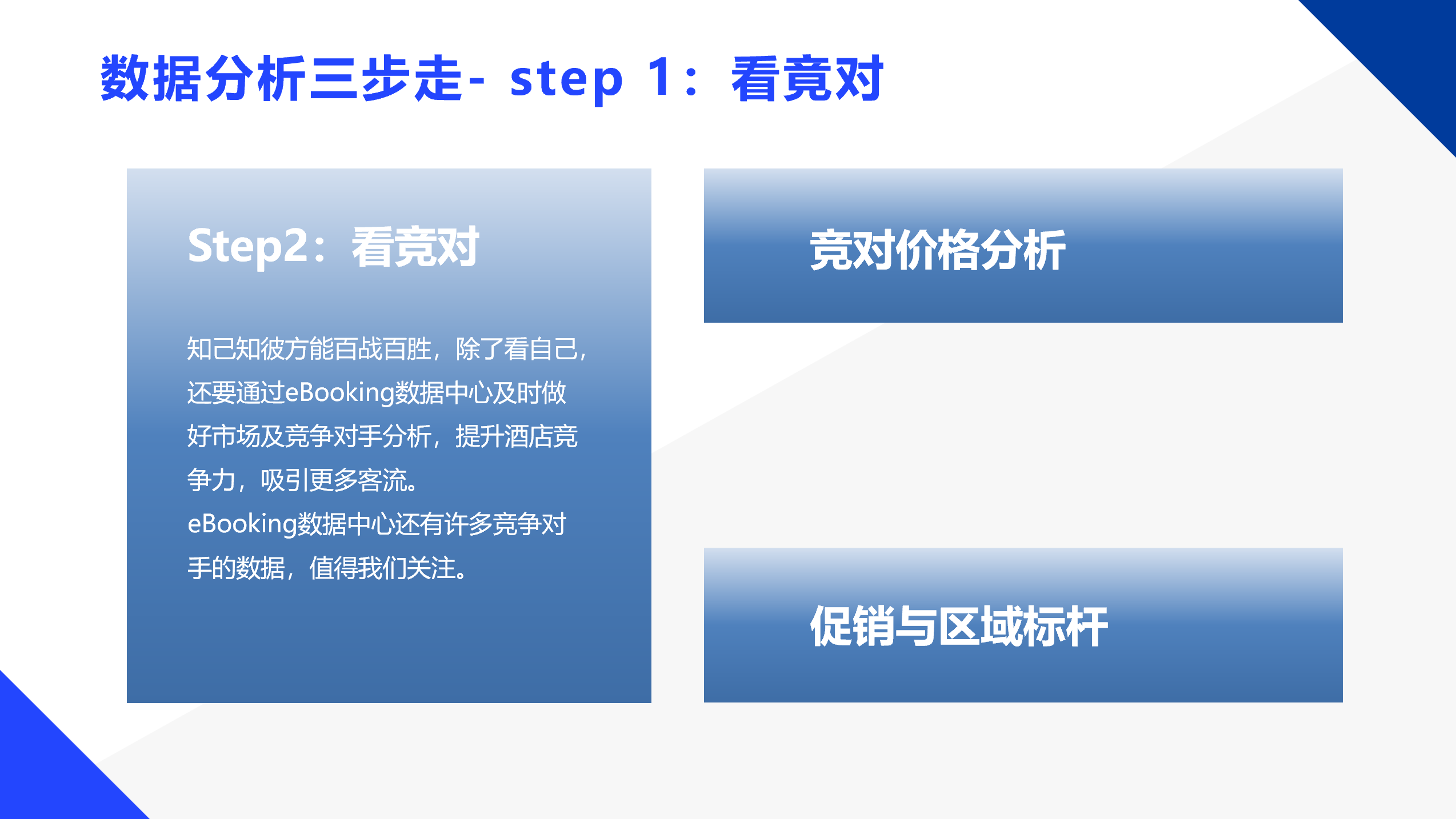 数据分析三步走- step 1：看竟对

Step2：看竞对

知己知彼方能百战百胜，除了看自己，还要通过eBooking数据中心及时做好市场及竞争对手分析，提升酒店竞争力，吸引更多客流。
eBooking数据中心还有许多竞争对手的数据，值得我们关注。

竞对价格分析

促销与区域标杆